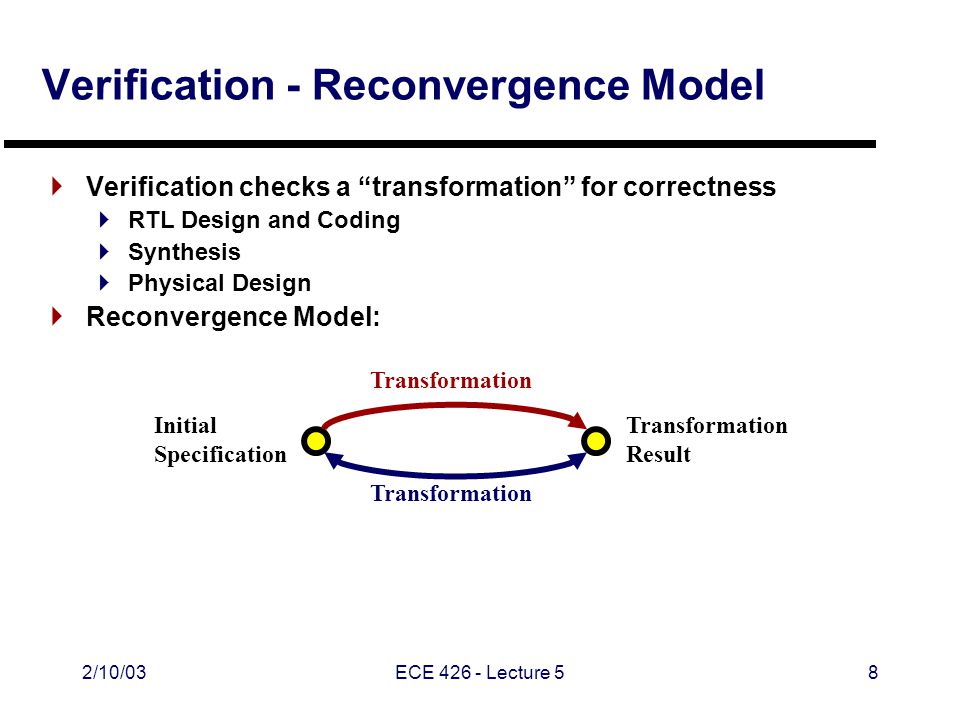 Verification - Reconvergence Model

Verification checks a “transformation” for correctness

RTL Design and Coding

Synthesis

Physical Design

Reconvergence Model:

Transformation

Initial Specification

Transformation Result

Transformation

2/10/03

ECE 426 - Lecture 5

8